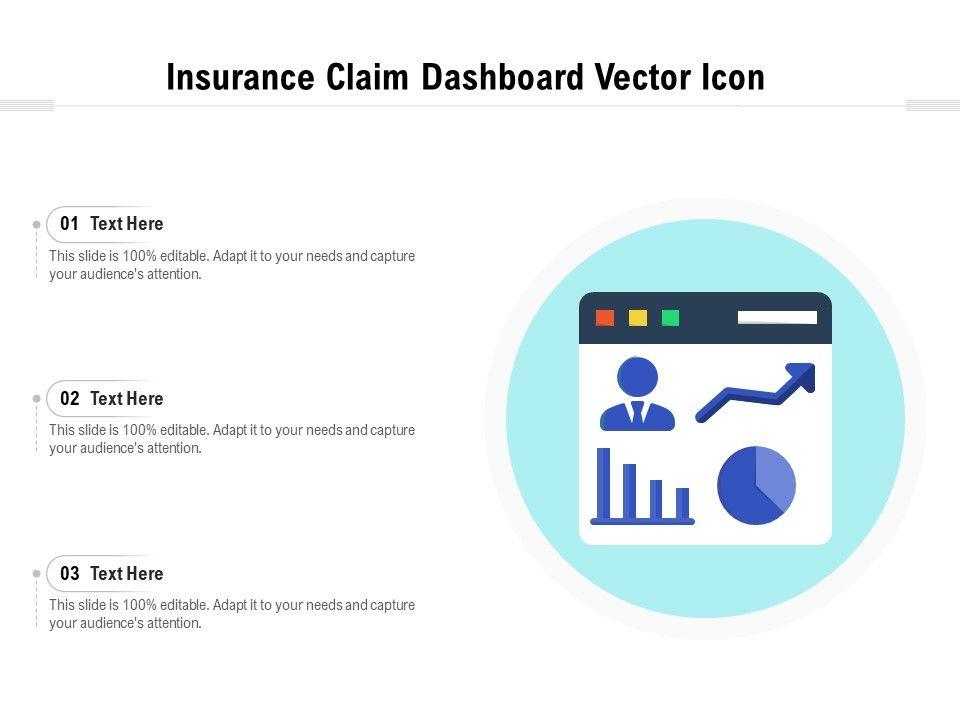 Insurance Claim Dashboard Vector Icon

01 Text Here
This slide is 100% editable. Adapt it to your needs and capture your audience's attention.

02 Text Here
This slide is 100% editable. Adapt it to your needs and capture your audience's attention.

03 Text Here
This slide is 100% editable. Adapt it to your needs and capture your audience's attention.